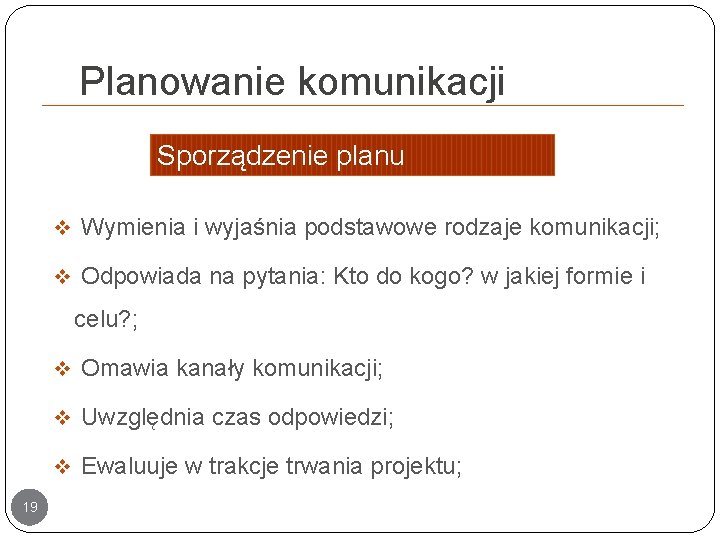 Planowanie komunikacji

Sporządzenie planu

❖ Wymienia i wyjaśnia podstawowe rodzaje komunikacji;

❖ Odpowiada na pytania: Kto do kogo? w jakiej formie i celu?;

❖ Omawia kanały komunikacji;

❖ Uwzględnia czas odpowiedzi;

❖ Ewaluuje w trakcje trwania projektu;

19